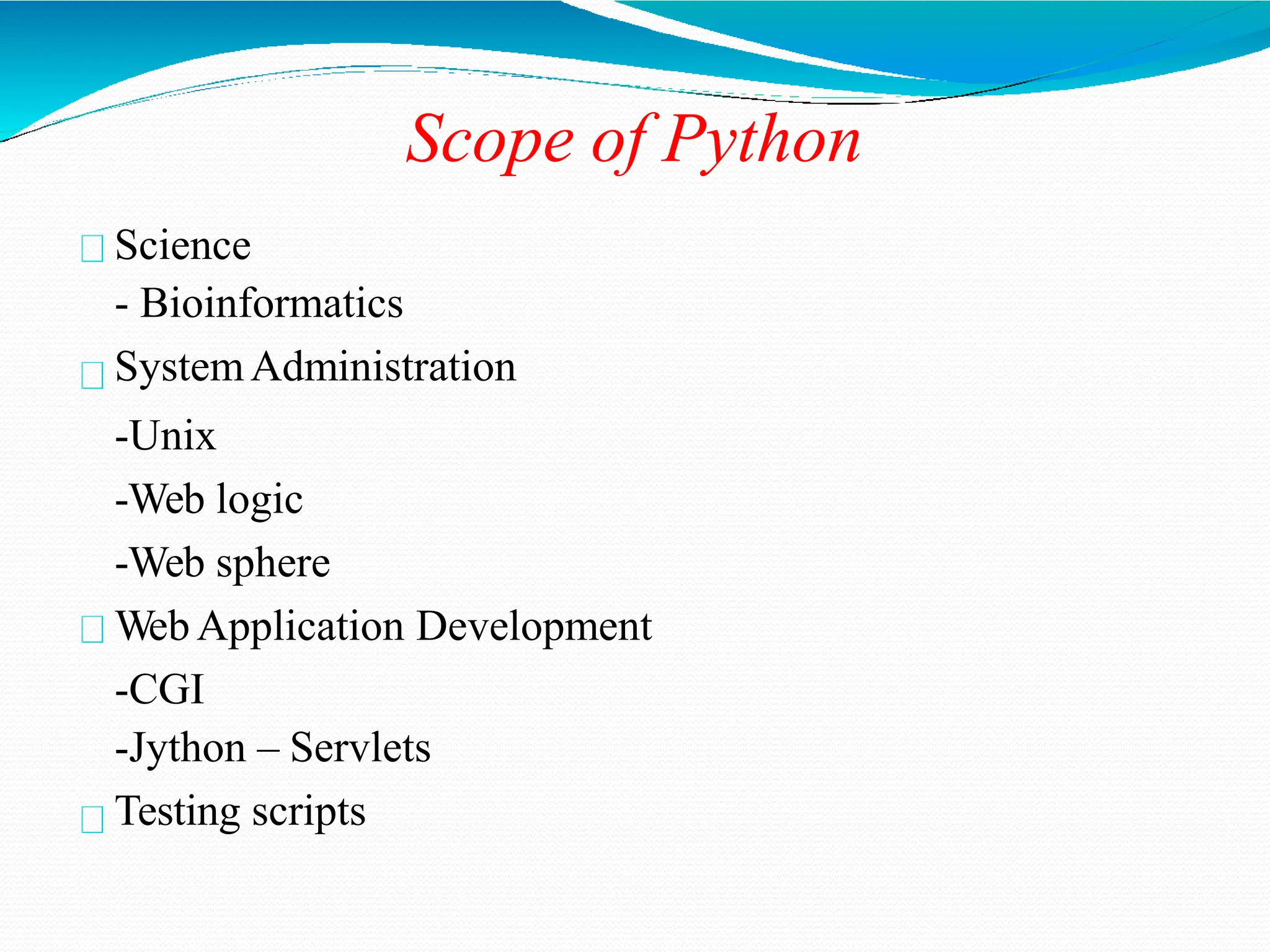 Scope of Python

Science

- Bioinformatics

System Administration

-Unix

-Web logic

-Web sphere

Web Application Development

-CGI

-Jython – Servlets

Testing scripts